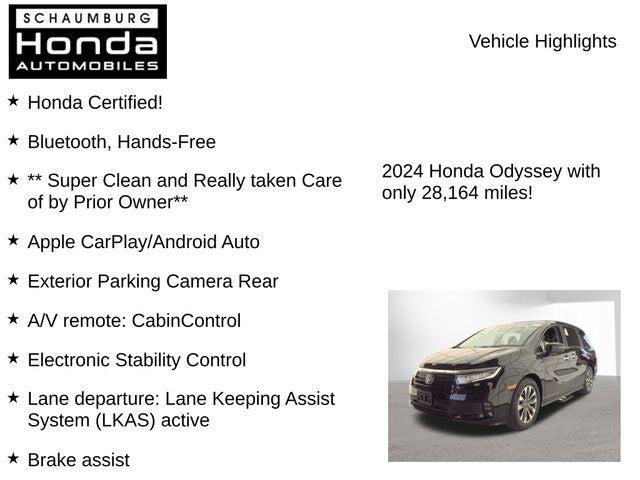 SCHAUMBURG
Honda
AUTOMOBILES

Vehicle Highlights

★ Honda Certified!

★ Bluetooth, Hands-Free

★ ** Super Clean and Really taken Care of by Prior Owner**

★ Apple CarPlay/Android Auto

★ Exterior Parking Camera Rear

★ A/V remote: CabinControl

★ Electronic Stability Control

★ Lane departure: Lane Keeping Assist System (LKAS) active

★ Brake assist

2024 Honda Odyssey with only 28,164 miles!